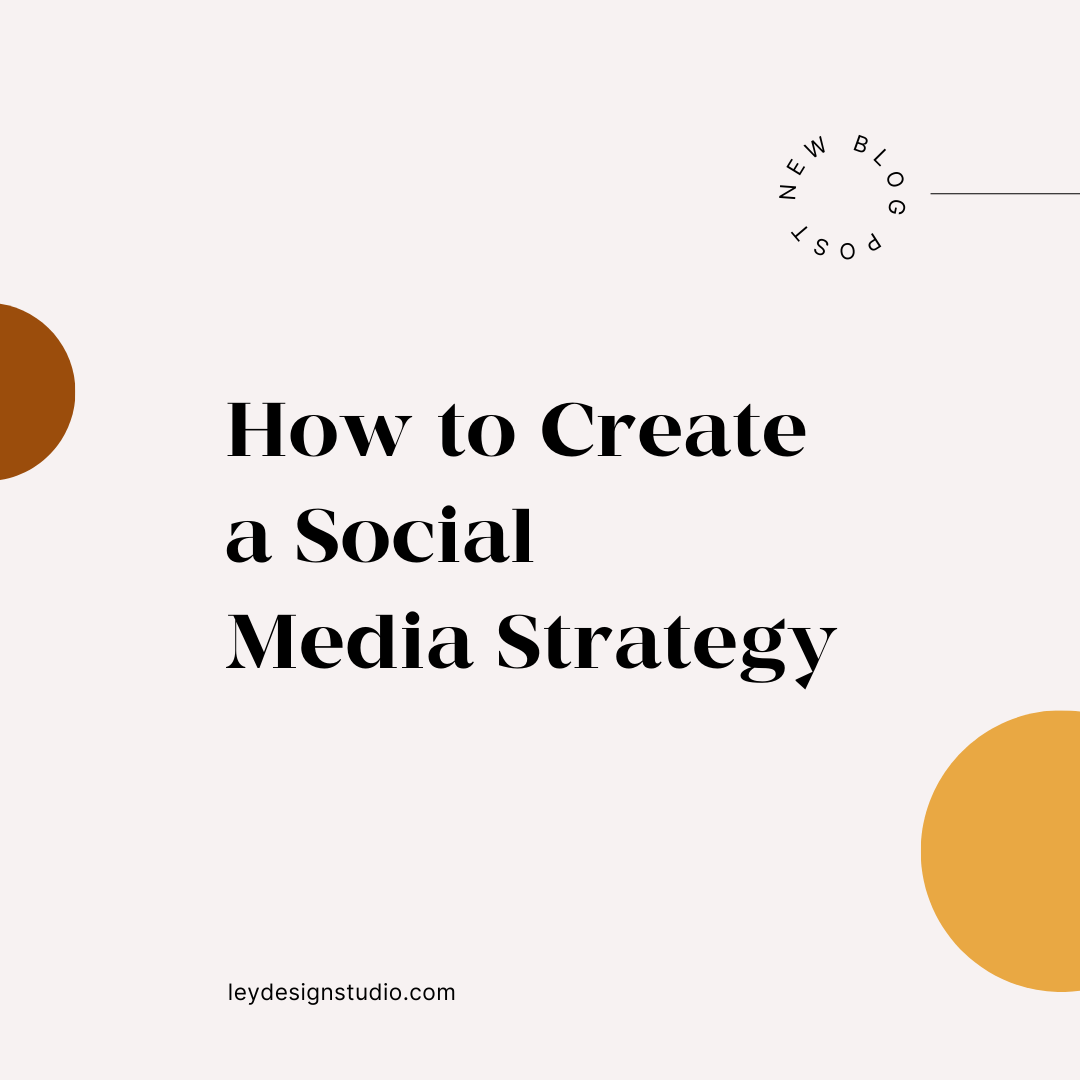 NEW BLOG POST

How to Create a Social Media Strategy

leydesignstudio.com